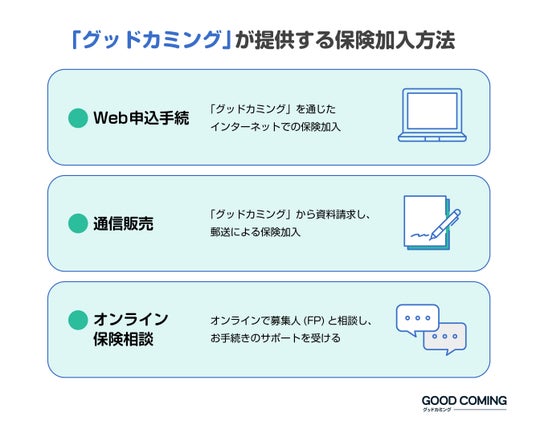 「グッドカミング」が提供する保険加入方法

Web申込手続

「グッドカミング」を通じたインターネットでの保険加入

通信販売

「グッドカミング」から資料請求し、郵送による保険加入

オンライン保険相談

オンラインで募集人 (FP) と相談し、お手続きのサポートを受ける

GOOD COMING
グッドカミング